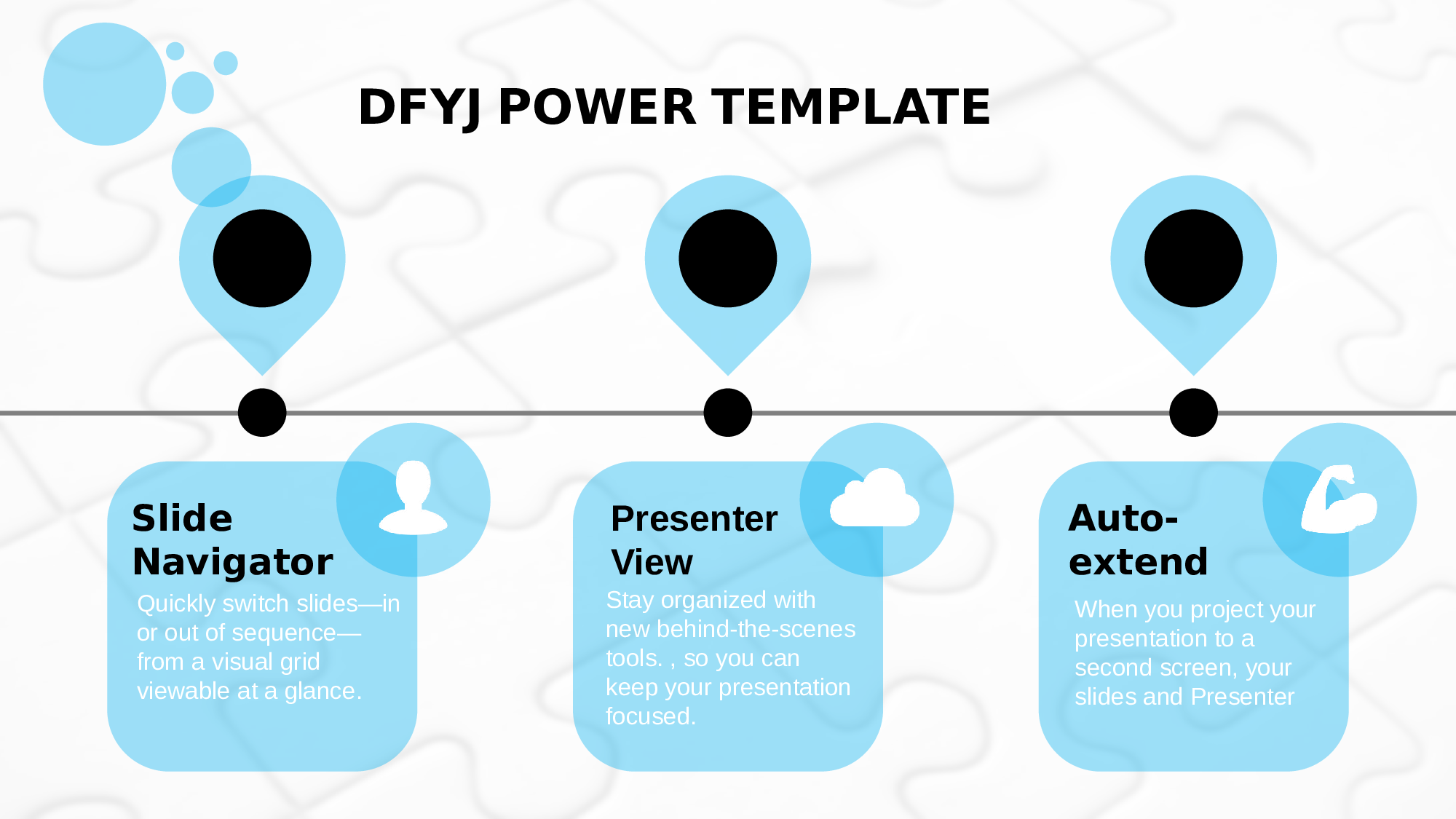 DFYJ POWER TEMPLATE

Slide Navigator

Quickly switch slides—in or out of sequence—from a visual grid viewable at a glance.

Presenter View

Stay organized with new behind-the-scenes tools. , so you can keep your presentation focused.

Auto-extend

When you project your presentation to a second screen, your slides and Presenter